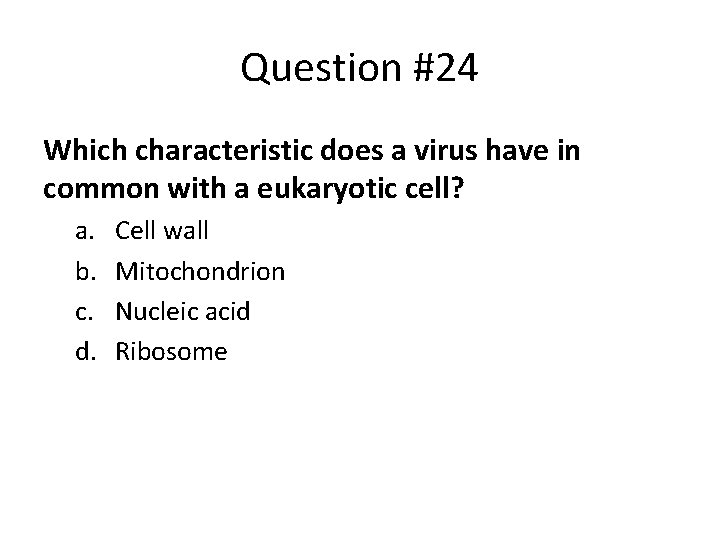 Question #24

Which characteristic does a virus have in common with a eukaryotic cell?

a. Cell wall
b. Mitochondrion
c. Nucleic acid
d. Ribosome